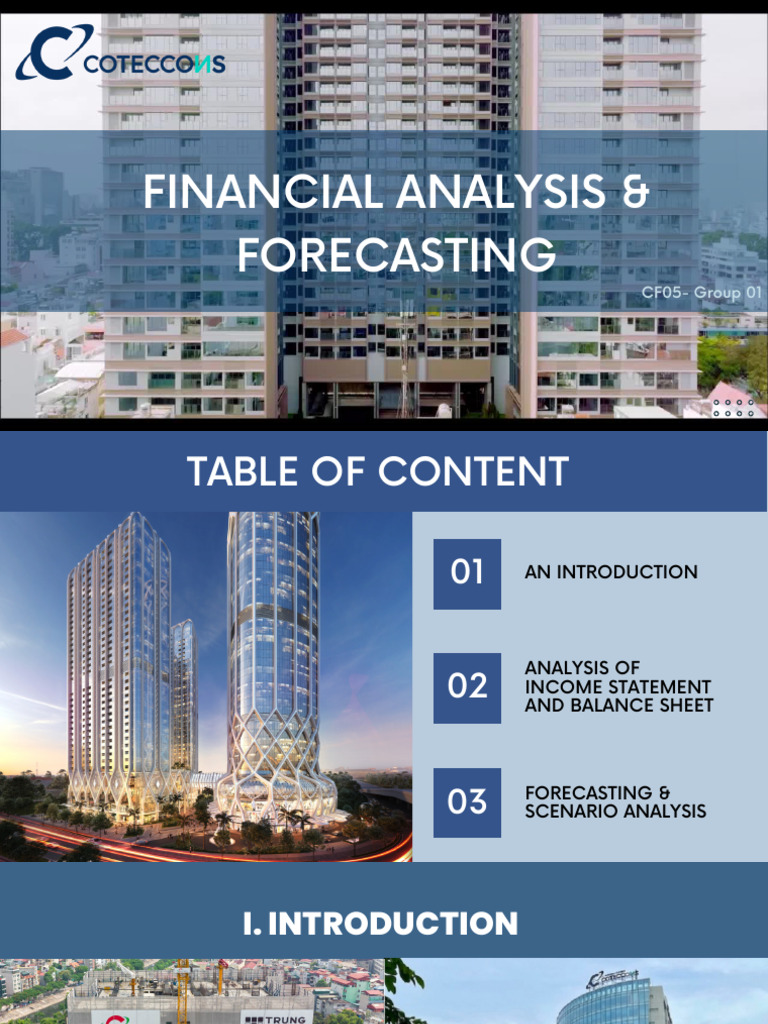 COTECCONS

FINANCIAL ANALYSIS & FORECASTING

CF05- Group 01

TABLE OF CONTENT

01 AN INTRODUCTION

02 ANALYSIS OF INCOME STATEMENT AND BALANCE SHEET

03 FORECASTING & SCENARIO ANALYSIS

I. INTRODUCTION

TRUNG